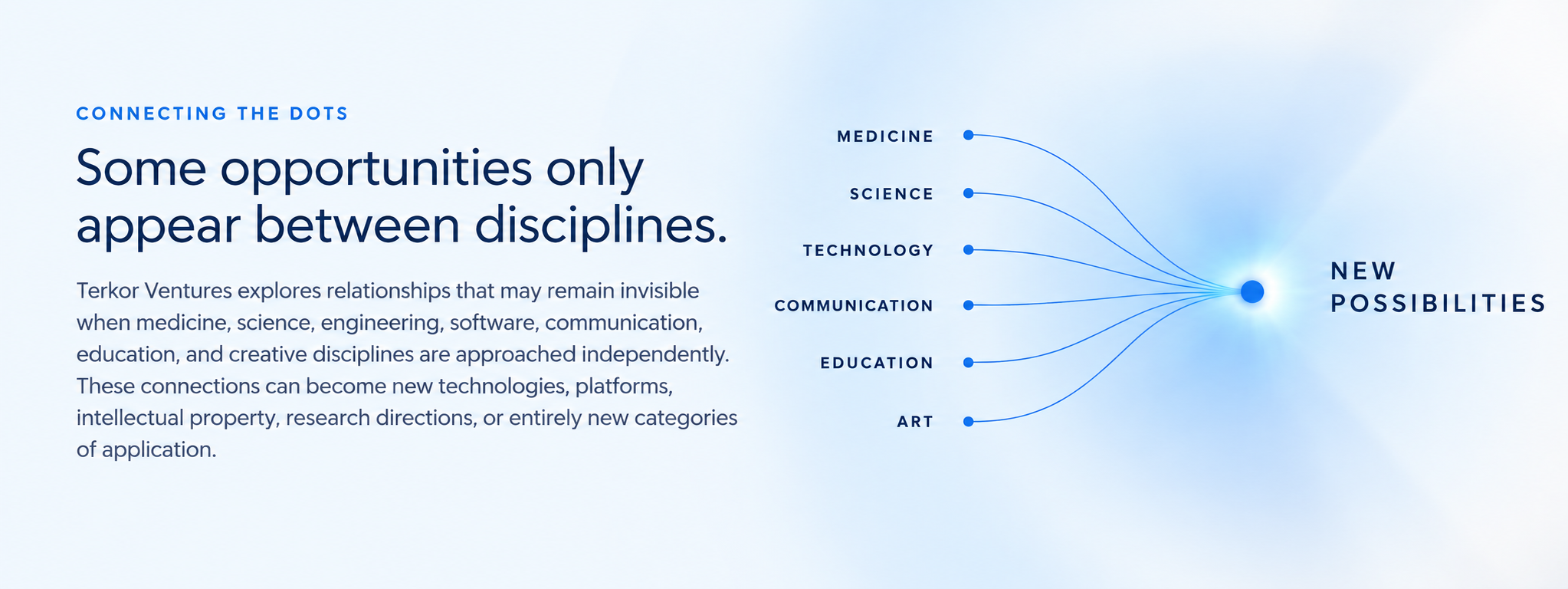 CONNECTING THE DOTS

Some opportunities only appear between disciplines.

Terkor Ventures explores relationships that may remain invisible when medicine, science, engineering, software, communication, education, and creative disciplines are approached independently. These connections can become new technologies, platforms, intellectual property, research directions, or entirely new categories of application.

MEDICINE
SCIENCE
TECHNOLOGY
COMMUNICATION
EDUCATION
ART

NEW POSSIBILITIES